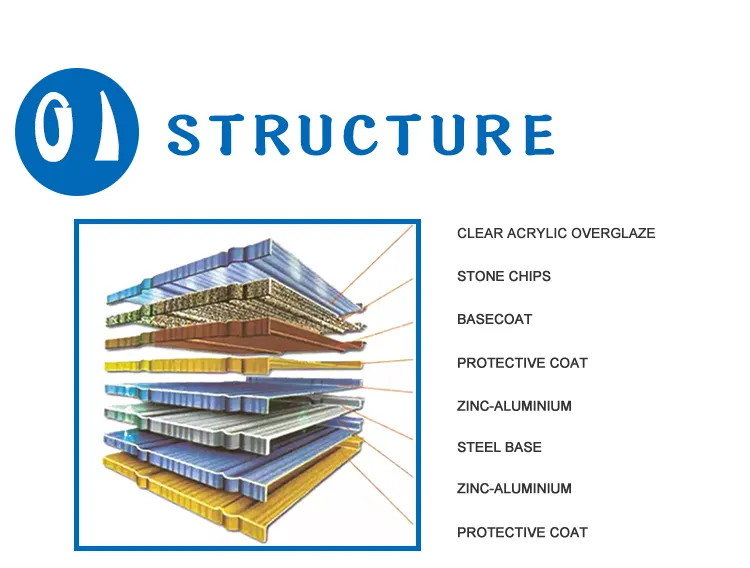 01 STRUCTURE

CLEAR ACRYLIC OVERGLAZE

STONE CHIPS

BASECOAT

PROTECTIVE COAT

ZINC-ALUMINIUM

STEEL BASE

ZINC-ALUMINIUM

PROTECTIVE COAT